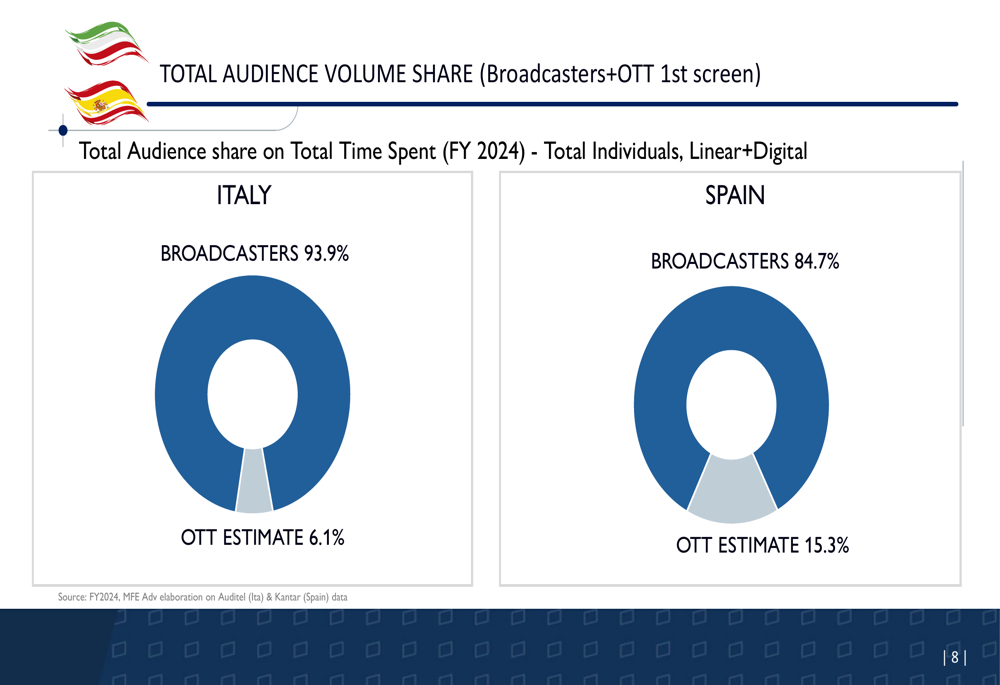 TOTAL AUDIENCE VOLUME SHARE (Broadcasters+OTT 1st screen)

Total Audience share on Total Time Spent (FY 2024) - Total Individuals, Linear+Digital

ITALY

BROADCASTERS 93.9%

OTT ESTIMATE 6.1%

SPAIN

BROADCASTERS 84.7%

OTT ESTIMATE 15.3%

Source: FY2024, MFE Adv elaboration on Auditel (Ita) & Kantar (Spain) data

| 8 |